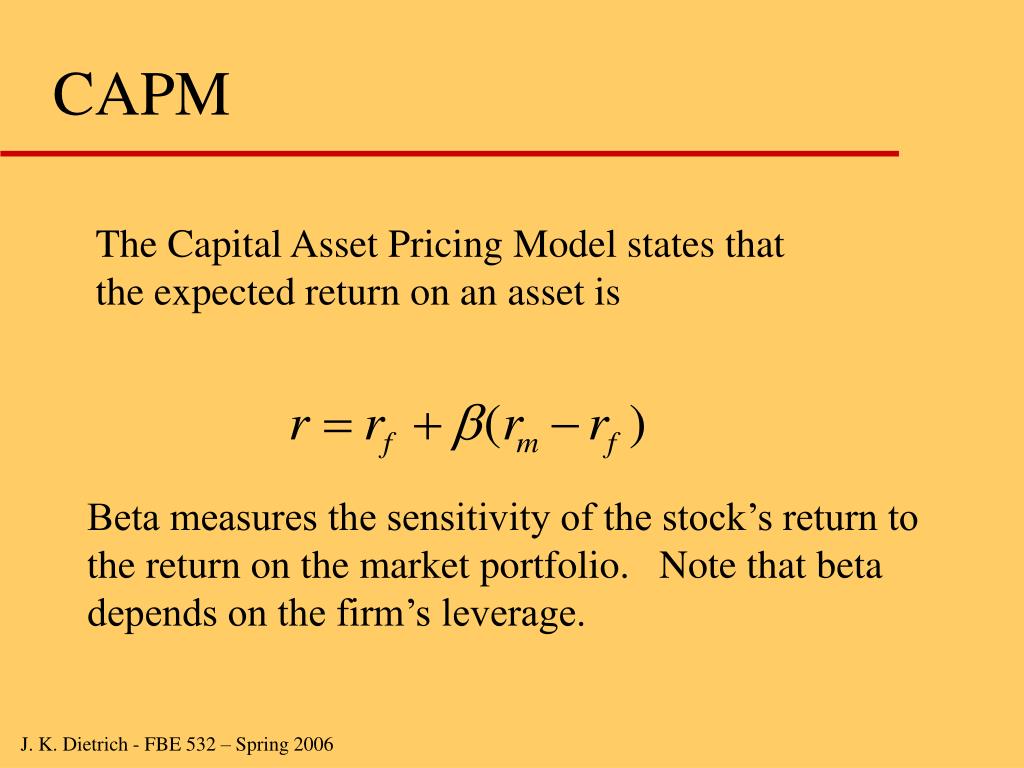 CAPM

The Capital Asset Pricing Model states that the expected return on an asset is

$r = r_f + \beta(r_m - r_f)$

Beta measures the sensitivity of the stock’s return to the return on the market portfolio.   Note that beta depends on the firm’s leverage.

J. K. Dietrich - FBE 532 – Spring 2006